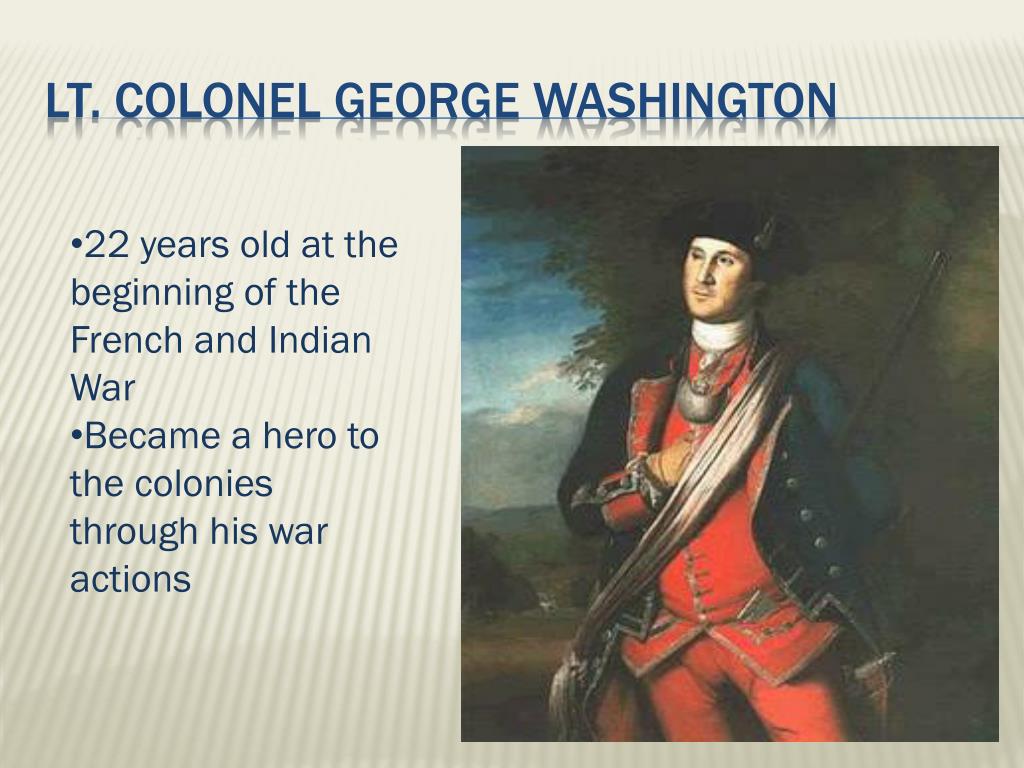 LT. COLONEL GEORGE WASHINGTON

•22 years old at the beginning of the French and Indian War
•Became a hero to the colonies through his war actions